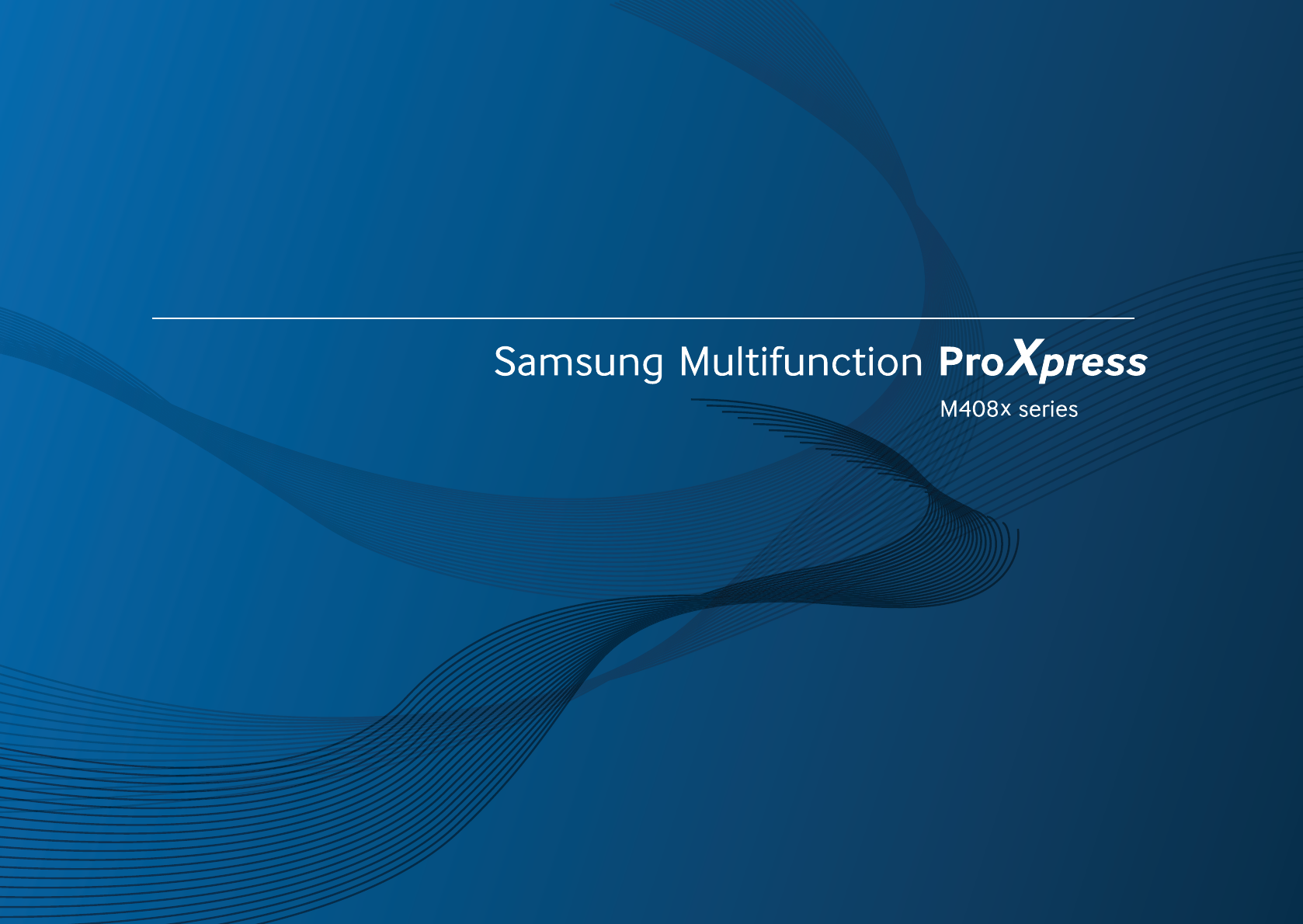 Samsung Multifunction ProXpress

M408x series